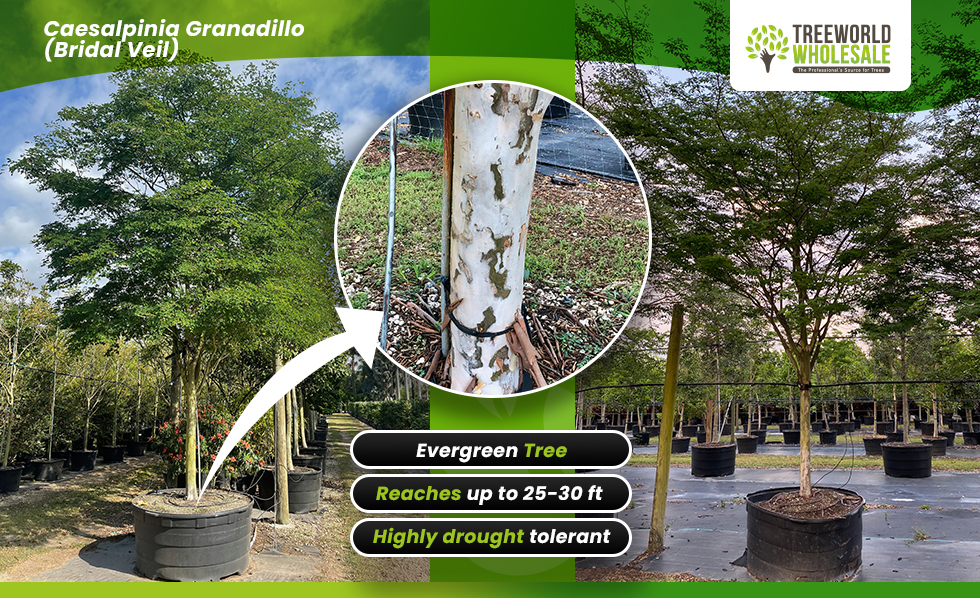 Caesalpinia Granadillo (Bridal Veil)

TREEWORLD WHOLESALE
The Professional's Source for Trees

Evergreen Tree

Reaches up to 25-30 ft

Highly drought tolerant